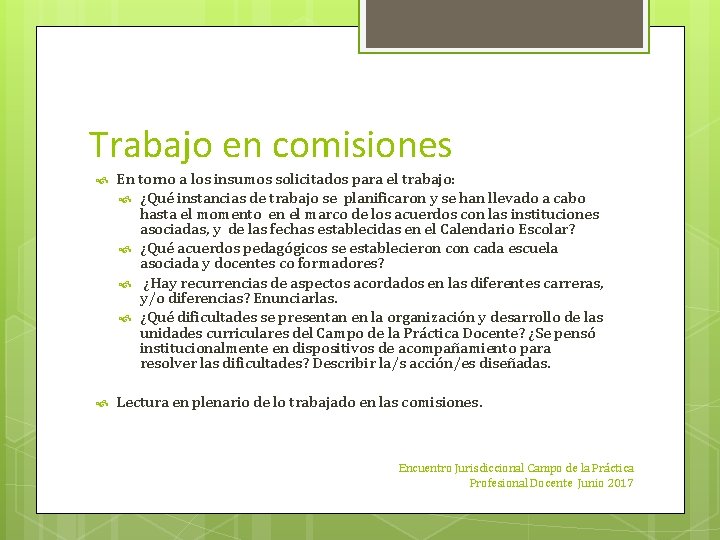 Trabajo en comisiones

En torno a los insumos solicitados para el trabajo:

¿Qué instancias de trabajo se planificaron y se han llevado a cabo hasta el momento en el marco de los acuerdos con las instituciones asociadas, y de las fechas establecidas en el Calendario Escolar?

¿Qué acuerdos pedagógicos se establecieron con cada escuela asociada y docentes co formadores?

¿Hay recurrencias de aspectos acordados en las diferentes carreras, y/o diferencias? Enunciarlas.

¿Qué dificultades se presentan en la organización y desarrollo de las unidades curriculares del Campo de la Práctica Docente? ¿Se pensó institucionalmente en dispositivos de acompañamiento para resolver las dificultades? Describir la/s acción/es diseñadas.

Lectura en plenario de lo trabajado en las comisiones.

Encuentro Jurisdiccional Campo de la Práctica Profesional Docente Junio 2017